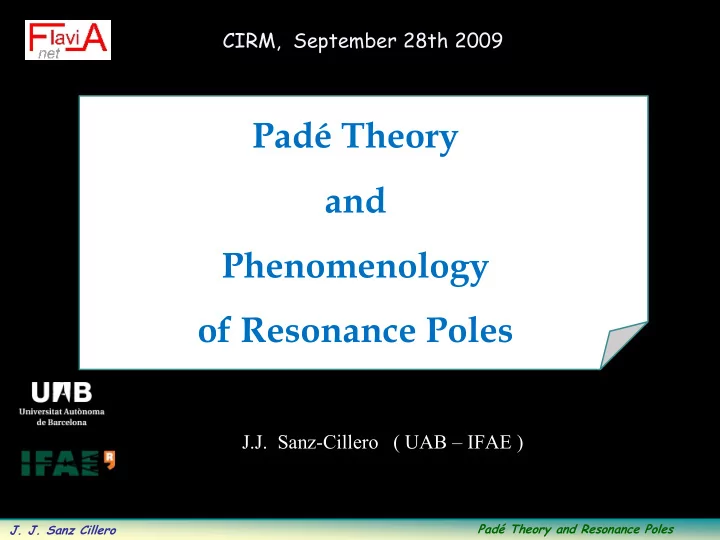 FlaviA net

CIRM, September 28th 2009

Padé Theory
and
Phenomenology
of Resonance Poles

UAB
Universitat Autònoma de Barcelona

IFAE

J.J. Sanz-Cillero ( UAB – IFAE )

J. J. Sanz Cillero

Padé Theory and Resonance Poles